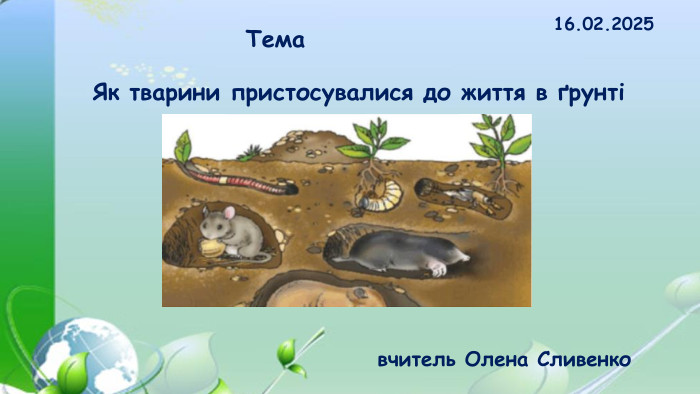 16.02.2025

Тема

Як тварини пристосувалися до життя в ґрунті

вчитель Олена Сливенко